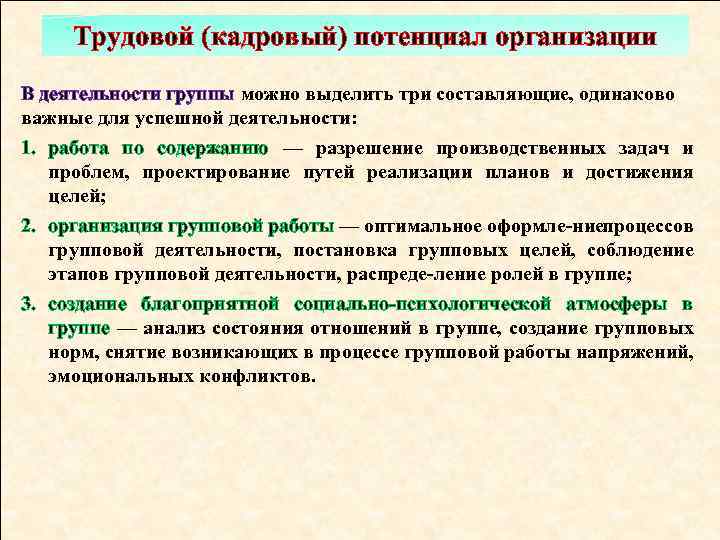 Трудовой (кадровый) потенциал организации

В деятельности группы можно выделить три составляющие, одинаково важные для успешной деятельности:

1. работа по содержанию — разрешение производственных задач и проблем, проектирование путей реализации планов и достижения целей;

2. организация групповой работы — оптимальное оформле-ниепроцессов групповой деятельности, постановка групповых целей, соблюдение этапов групповой деятельности, распреде-ление ролей в группе;

3. создание благоприятной социально-психологической атмосферы в группе — анализ состояния отношений в группе, создание групповых норм, снятие возникающих в процессе групповой работы напряжений, эмоциональных конфликтов.